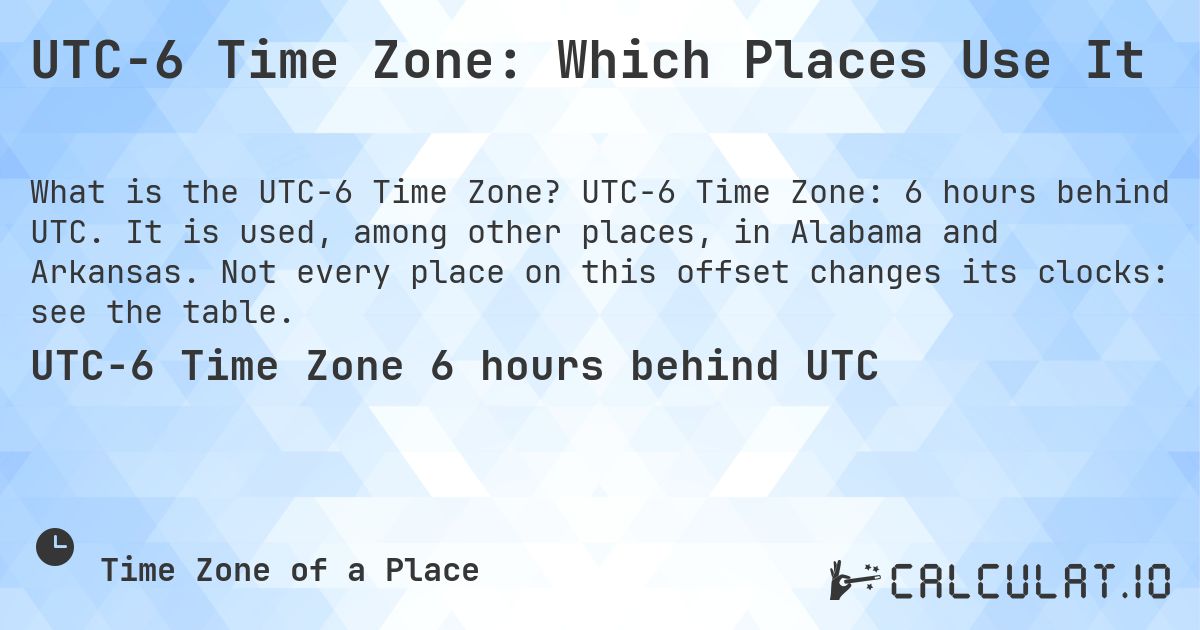 UTC-6 Time Zone: Which Places Use It

What is the UTC-6 Time Zone? UTC-6 Time Zone: 6 hours behind UTC. It is used, among other places, in Alabama and Arkansas. Not every place on this offset changes its clocks: see the table.

UTC-6 Time Zone 6 hours behind UTC

Time Zone of a Place

CALCULAT.IO